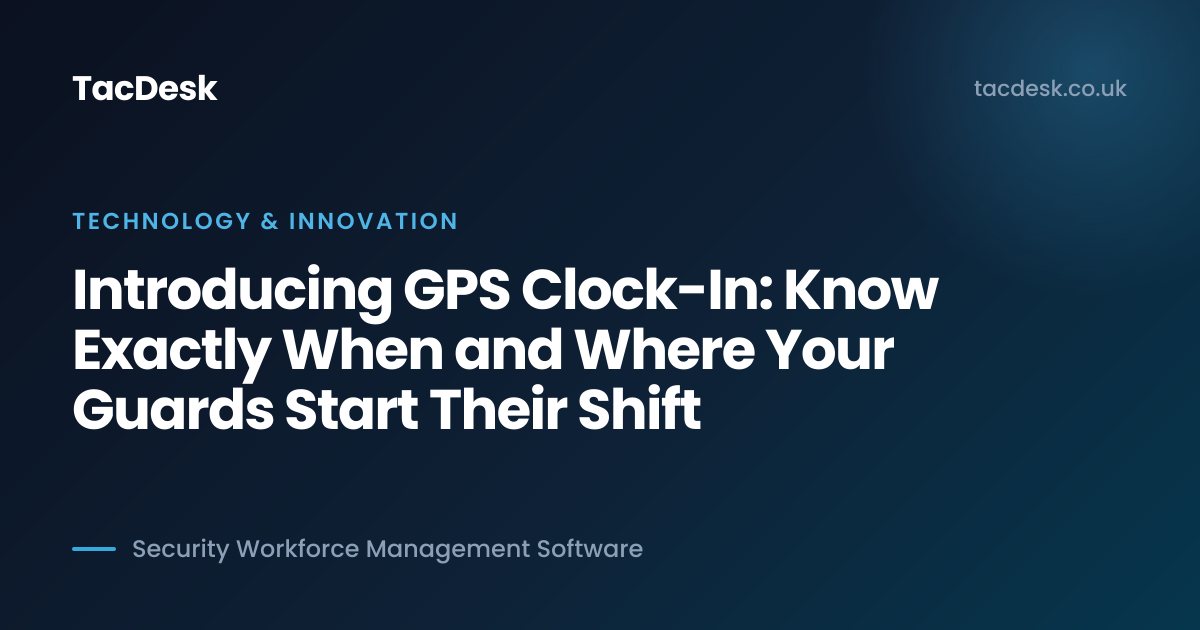 TacDesk

tacdesk.co.uk

TECHNOLOGY & INNOVATION

Introducing GPS Clock-In: Know Exactly When and Where Your Guards Start Their Shift

Security Workforce Management Software